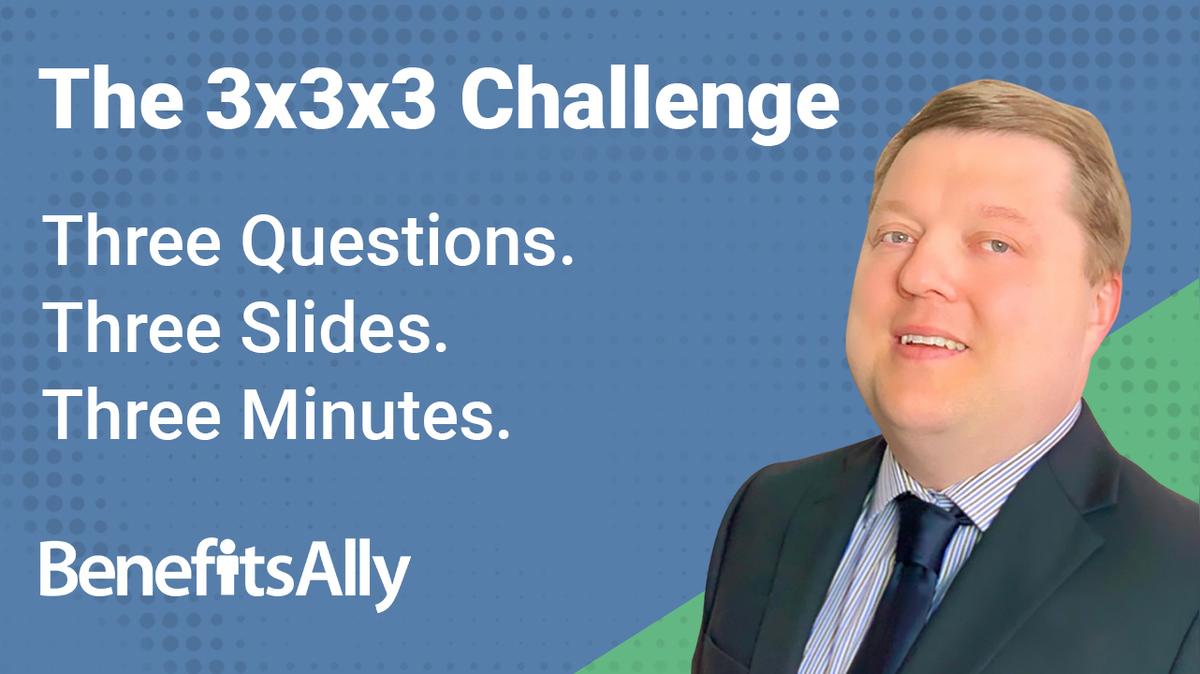 The 3x3x3 Challenge

Three Questions.
Three Slides.
Three Minutes.

BenefitsAlly